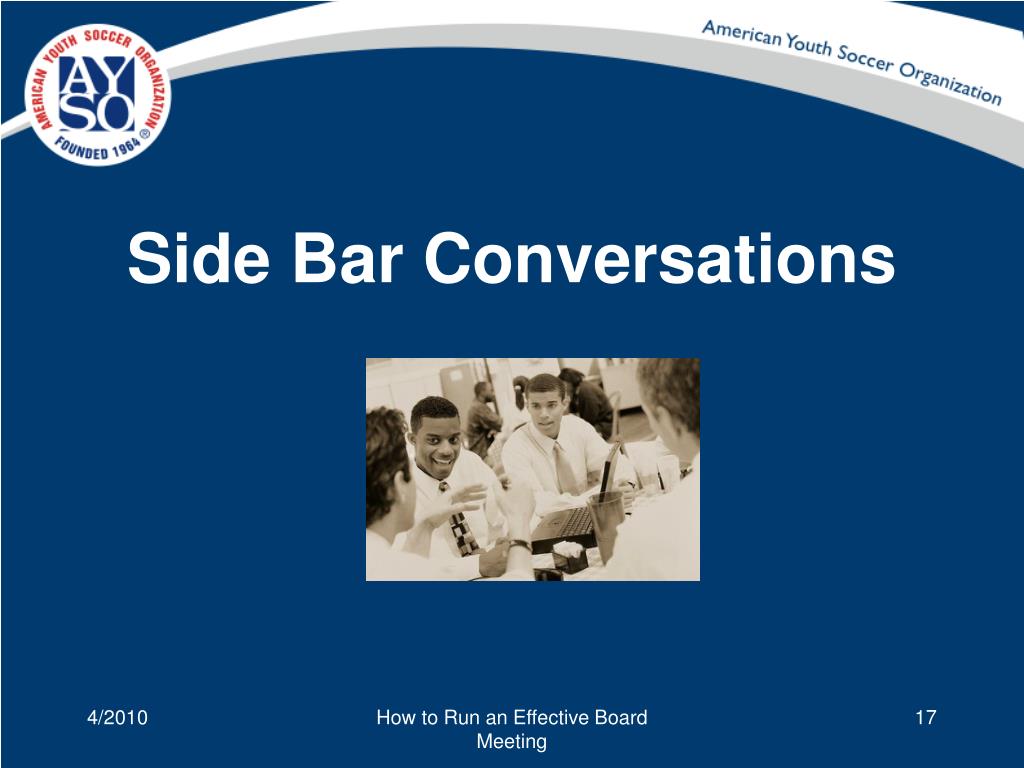 AMERICAN YOUTH SOCCER ORGANIZATION
AYSO
FOUNDED 1964 ®

American Youth Soccer Organization

Side Bar Conversations

4/2010

How to Run an Effective Board Meeting

17